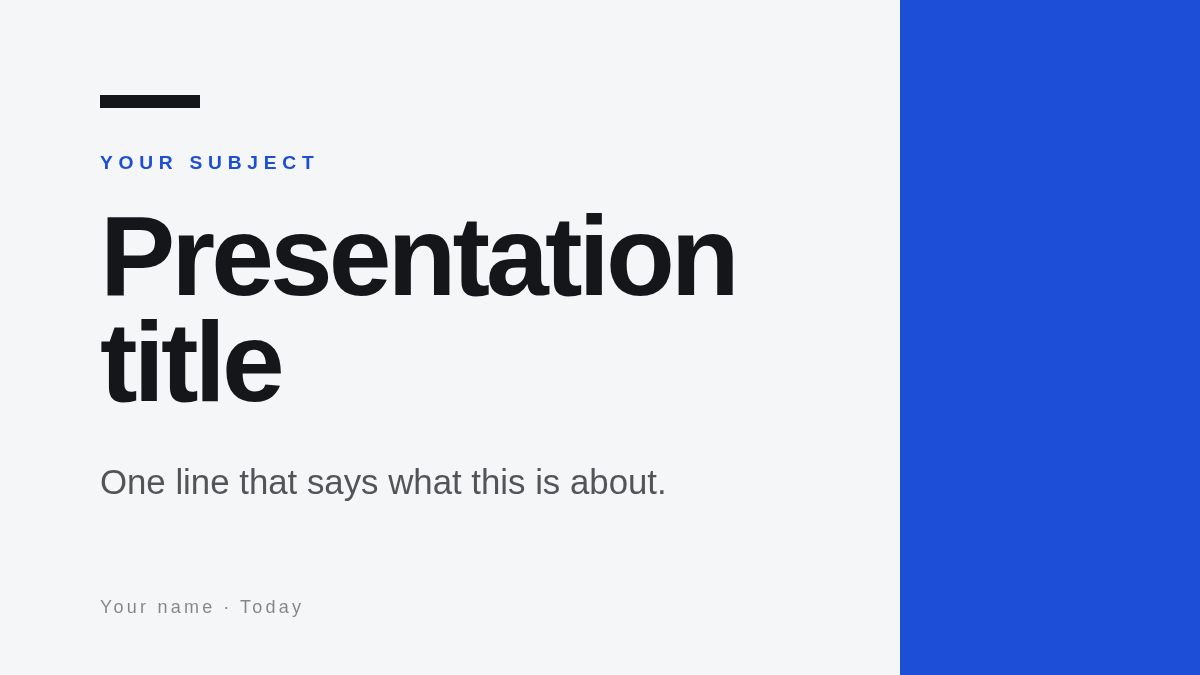 YOUR SUBJECT

Presentation title

One line that says what this is about.

Your name · Today